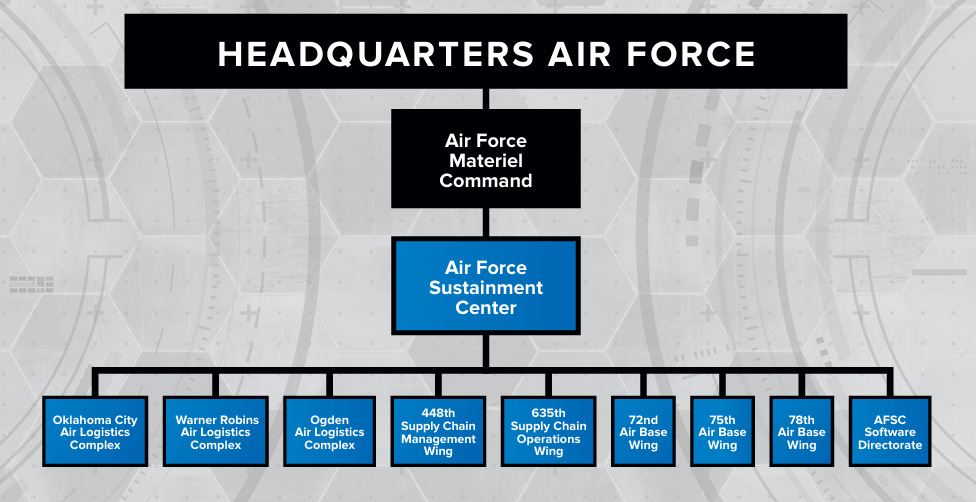 HEADQUARTERS AIR FORCE

Air Force Materiel Command

Air Force Sustainment Center

Oklahoma City Air Logistics Complex

Warner Robins Air Logistics Complex

Ogden Air Logistics Complex

448th Supply Chain Management Wing

635th Supply Chain Operations Wing

72nd Air Base Wing

75th Air Base Wing

78th Air Base Wing

AFSC Software Directorate